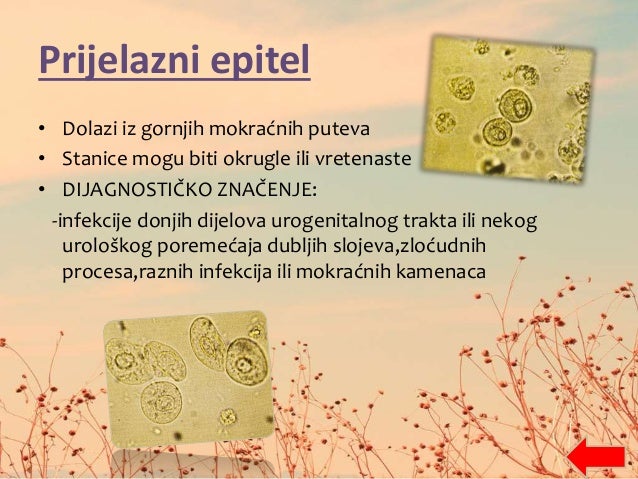 Prijelazni epitel

• Dolazi iz gornjih mokraćnih puteva
• Stanice mogu biti okrugle ili vretenaste
• DIJAGNOSTIČKO ZNAČENJE:
-infekcije donjih dijelova urogenitalnog trakta ili nekog urološkog poremećaja dubljih slojeva,zloćudnih procesa,raznih infekcija ili mokraćnih kamenaca